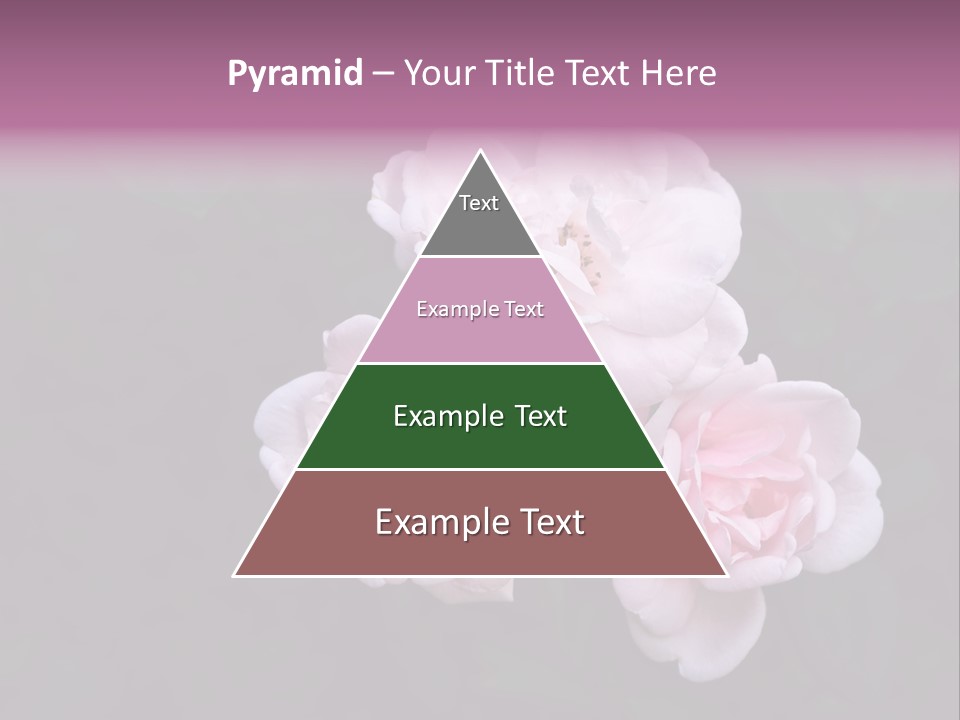 Pyramid – Your Title Text Here

Text

Example Text

Example Text

Example Text